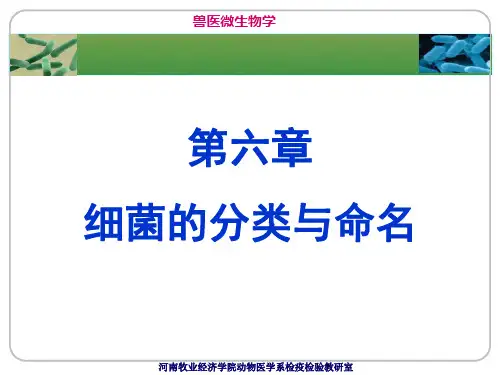 兽医微生物学

第六章
细菌的分类与命名

河南牧业经济学院动物医学系检疫检验教研室